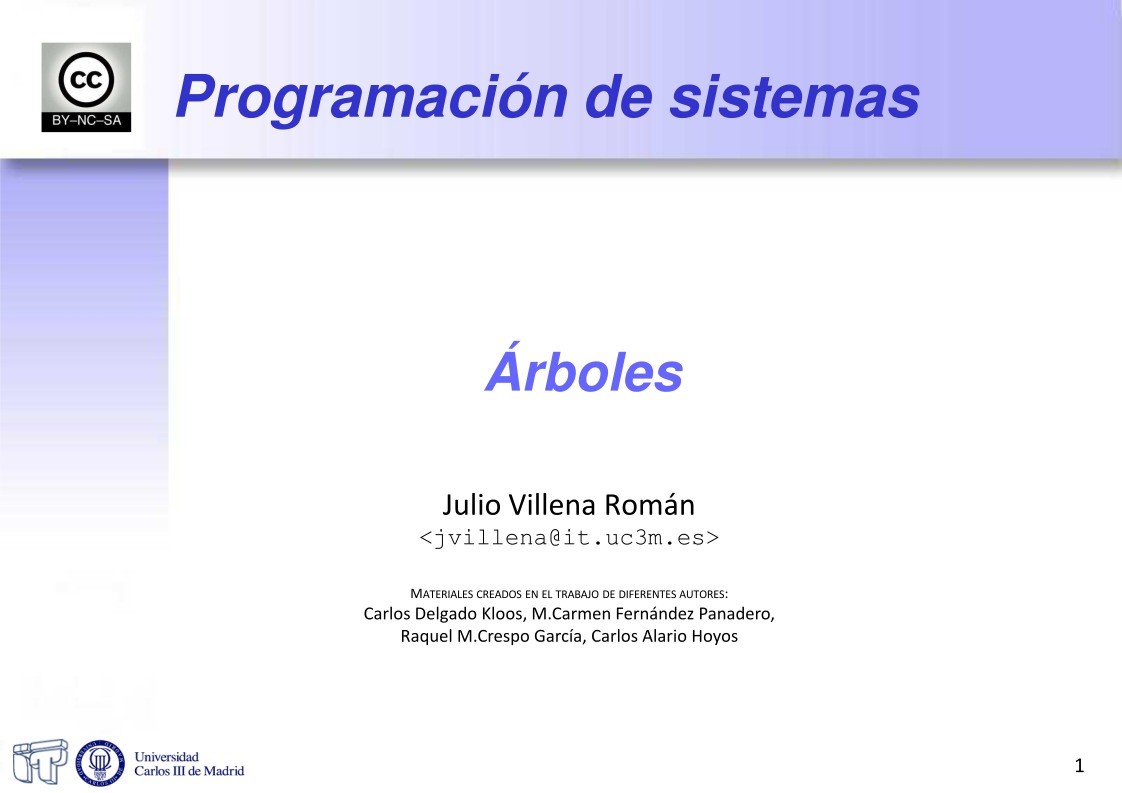 cc
BY–NC–SA

Programación de sistemas

Árboles

Julio Villena Román
<jvillena@it.uc3m.es>

MATERIALES CREADOS EN EL TRABAJO DE DIFERENTES AUTORES:
Carlos Delgado Kloos, M.Carmen Fernández Panadero, Raquel M.Crespo García, Carlos Alario Hoyos

Universidad
Carlos III de Madrid

1